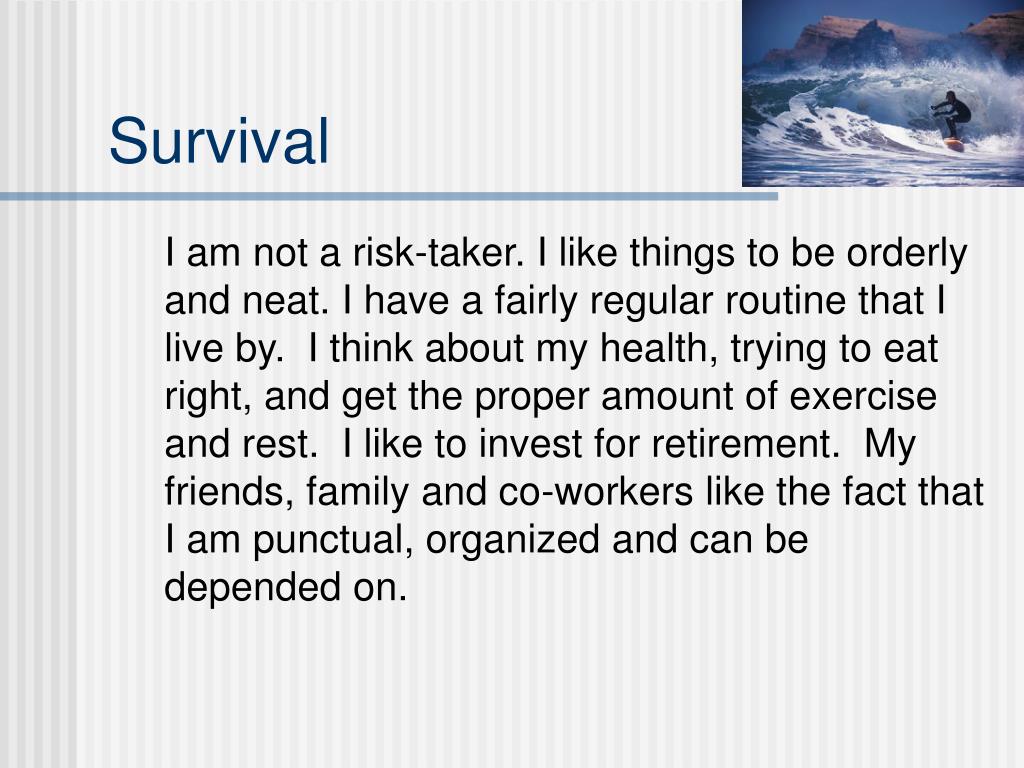 Survival

I am not a risk-taker. I like things to be orderly and neat. I have a fairly regular routine that I live by.  I think about my health, trying to eat right, and get the proper amount of exercise and rest.  I like to invest for retirement.  My friends, family and co-workers like the fact that I am punctual, organized and can be depended on.